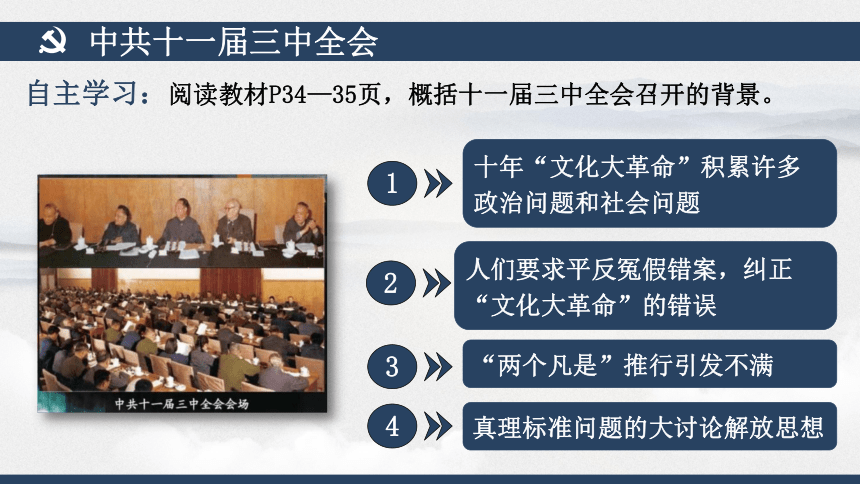 中共十一届三中全会

自主学习：阅读教材P34—35页，概括十一届三中全会召开的背景。

中共十一届三中全会会场

1 十年“文化大革命”积累许多政治问题和社会问题

2 人们要求平反冤假错案，纠正“文化大革命”的错误

3 “两个凡是”推行引发不满

4 真理标准问题的大讨论解放思想